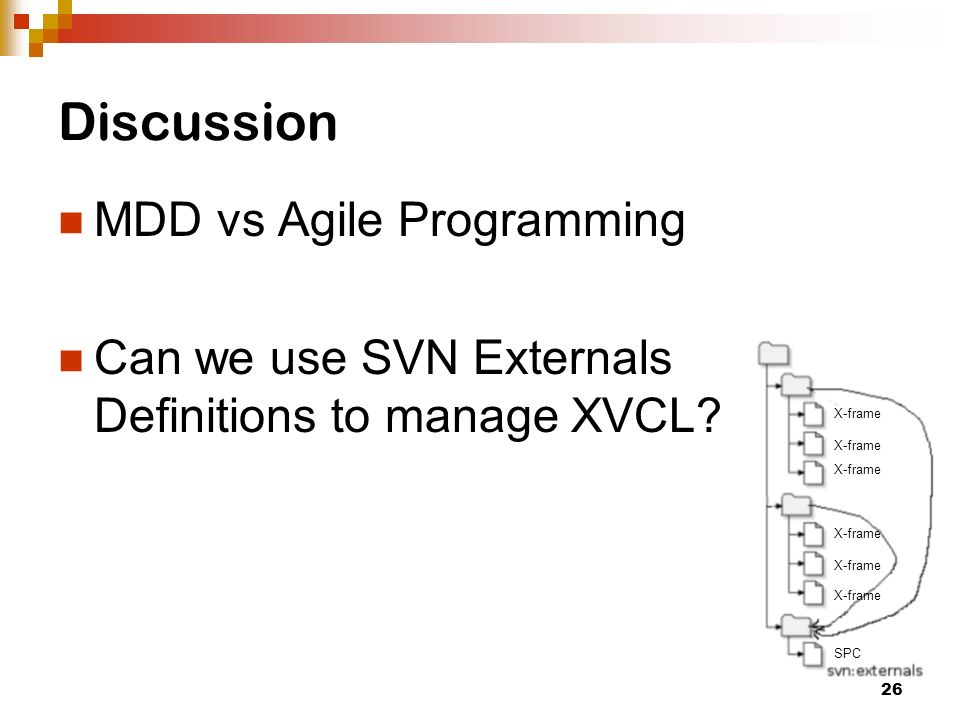 Discussion

MDD vs Agile Programming

Can we use SVN Externals Definitions to manage XVCL?

X-frame
X-frame
X-frame
X-frame
X-frame
X-frame
SPC
svn:externals

26